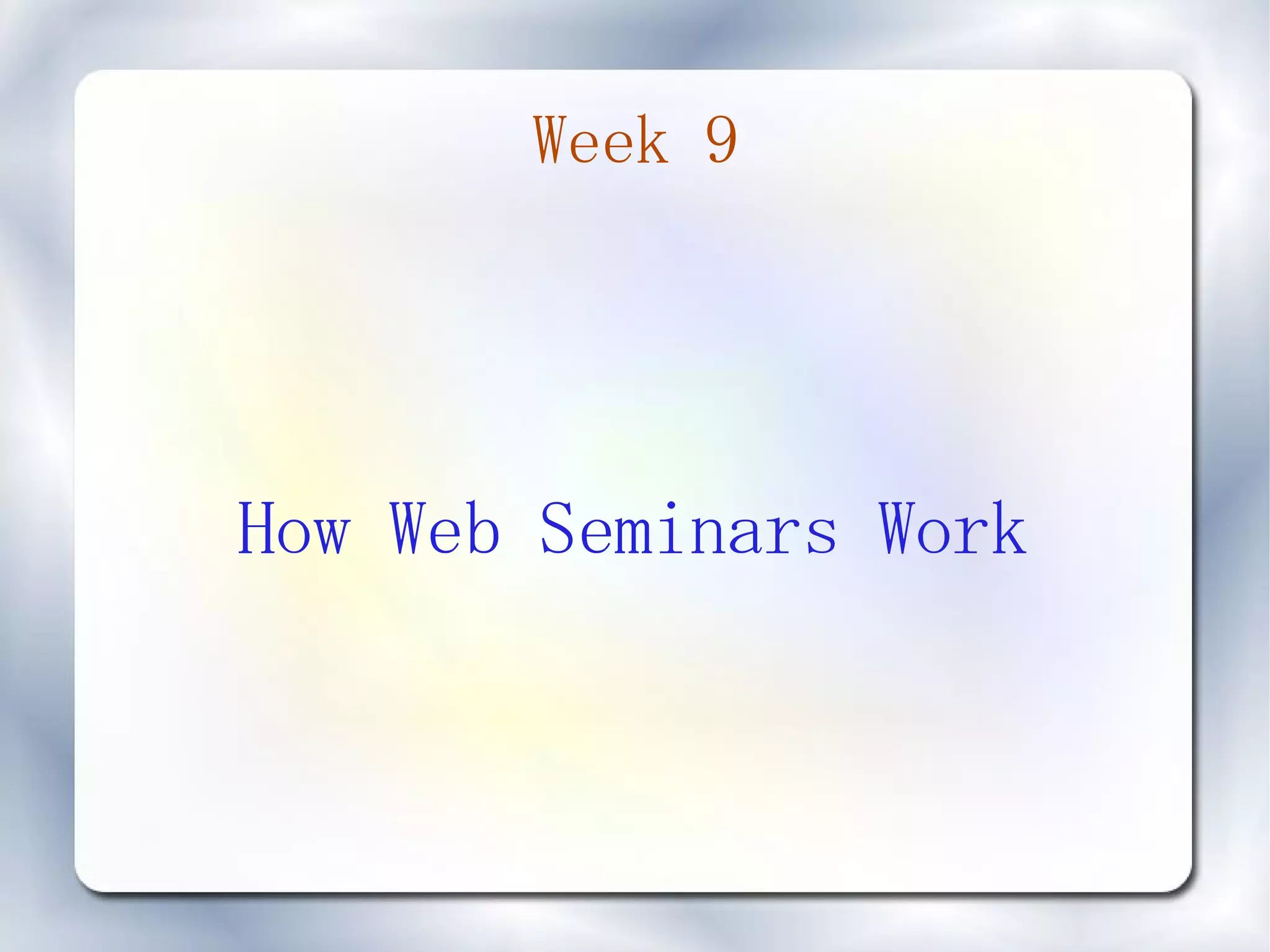 Week 9

How Web Seminars Work